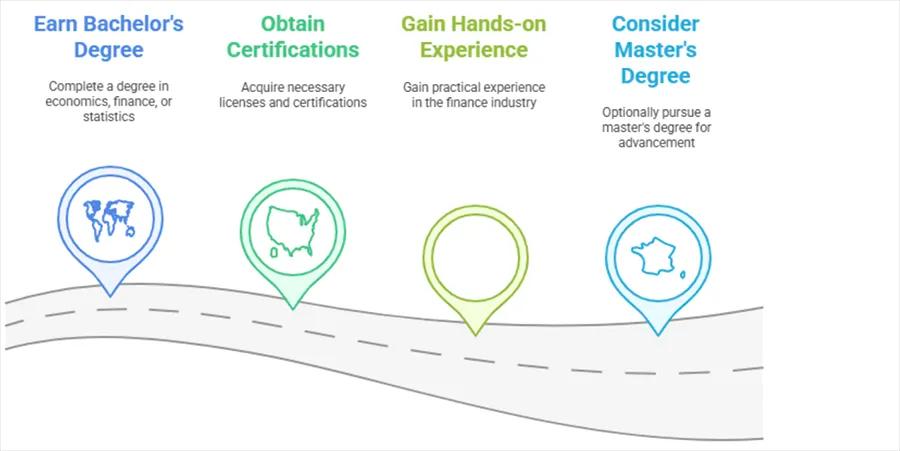 Earn Bachelor's Degree

Complete a degree in economics, finance, or statistics

Obtain Certifications

Acquire necessary licenses and certifications

Gain Hands-on Experience

Gain practical experience in the finance industry

Consider Master's Degree

Optionally pursue a master's degree for advancement